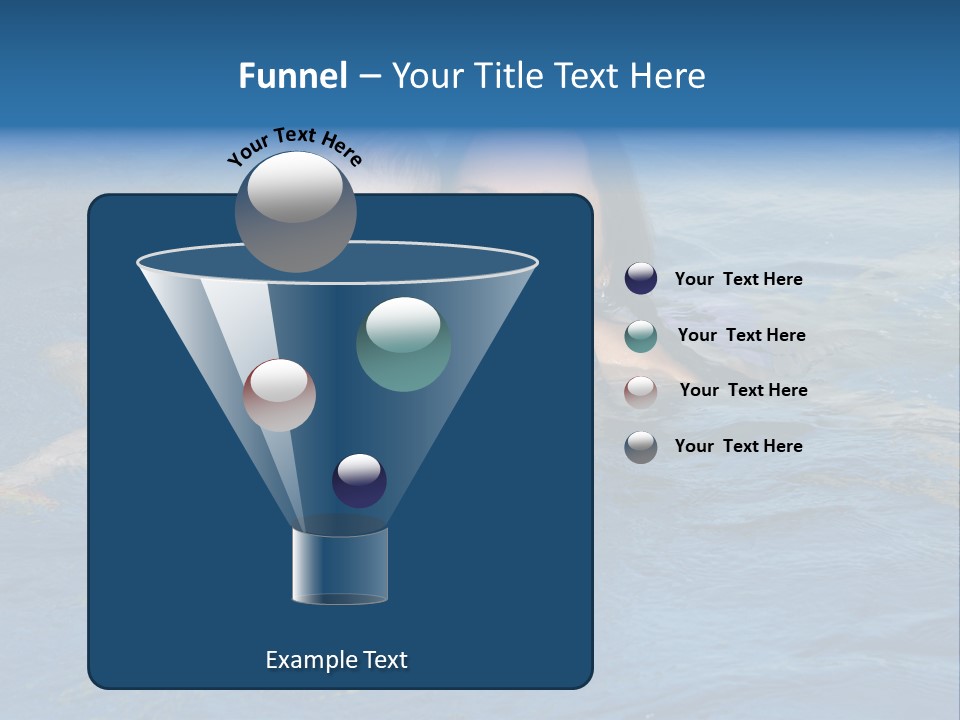 Funnel – Your Title Text Here

Your Text Here

Your Text Here

Your Text Here

Your Text Here

Your Text Here

Example Text